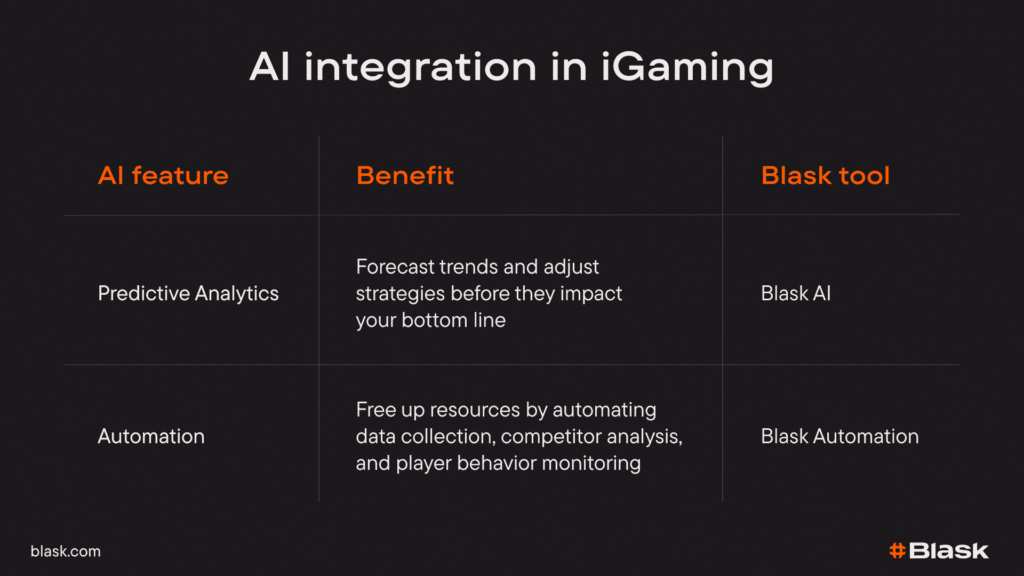 AI integration in iGaming

| AI feature | Benefit | Blask tool |
|---|---|---|
| Predictive Analytics | Forecast trends and adjust strategies before they impact your bottom line | Blask AI |
| Automation | Free up resources by automating data collection, competitor analysis, and player behavior monitoring | Blask Automation |

blask.com

#Blask